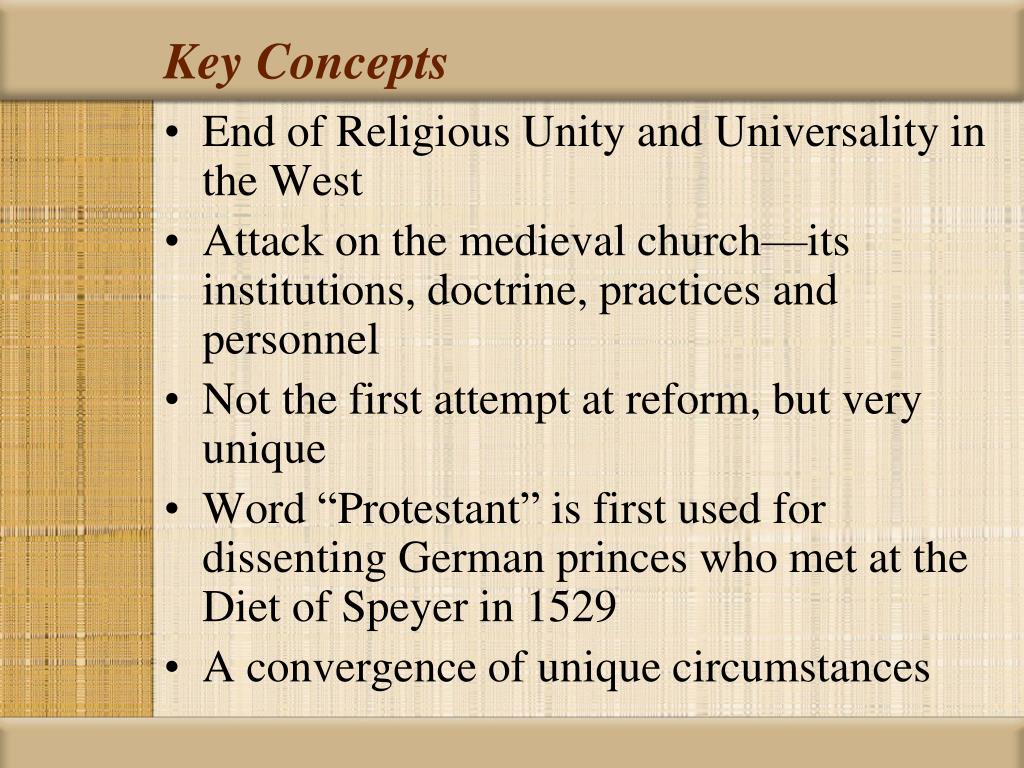 Key Concepts

• End of Religious Unity and Universality in the West
• Attack on the medieval church—its institutions, doctrine, practices and personnel
• Not the first attempt at reform, but very unique
• Word “Protestant” is first used for dissenting German princes who met at the Diet of Speyer in 1529
• A convergence of unique circumstances